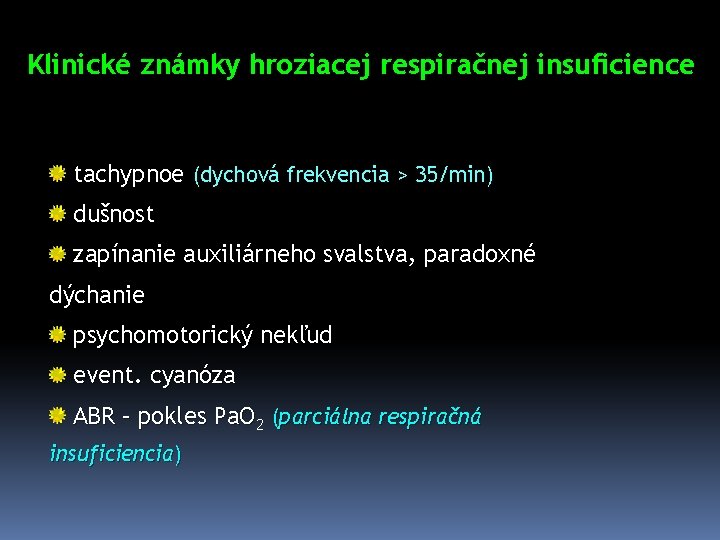 Klinické známky hroziacej respiračnej insuficience

tachypnoe (dychová frekvencia > 35/min)

dušnost

zapínanie auxiliárneho svalstva, paradoxné dýchanie

psychomotorický nekľud

event. cyanóza

ABR – pokles $PaO_2$ (parciálna respiračná insuficiencia)